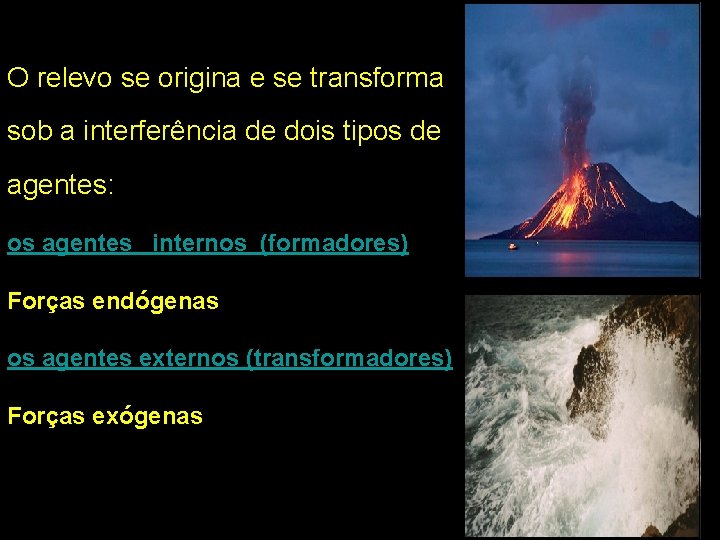 O relevo se origina e se transforma sob a interferência de dois tipos de agentes:

os agentes internos (formadores)

Forças endógenas

os agentes externos (transformadores)

Forças exógenas